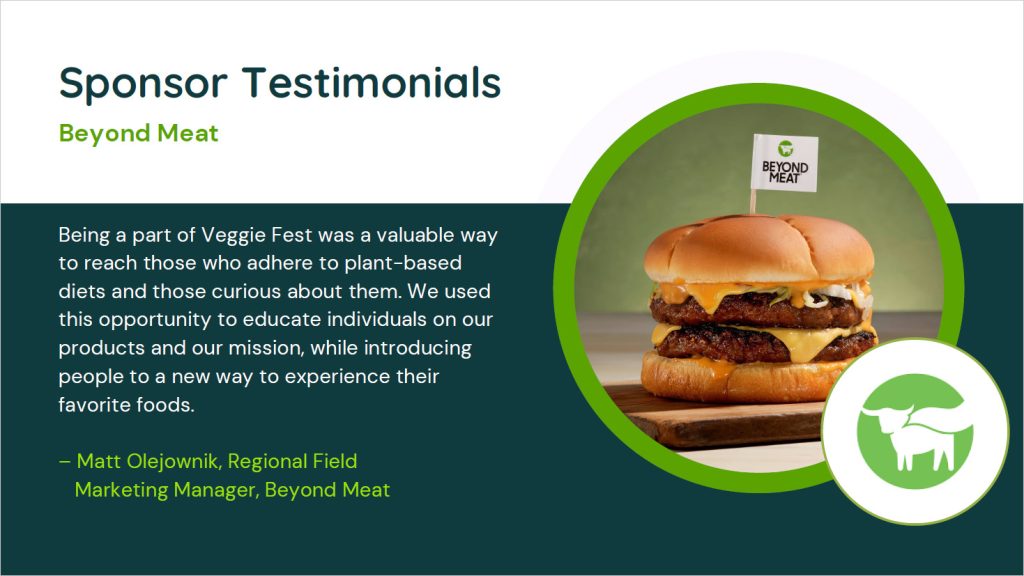 Sponsor Testimonials

Beyond Meat

Being a part of Veggie Fest was a valuable way to reach those who adhere to plant-based diets and those curious about them. We used this opportunity to educate individuals on our products and our mission, while introducing people to a new way to experience their favorite foods.

– Matt Olejownik, Regional Field Marketing Manager, Beyond Meat

BEYOND MEAT